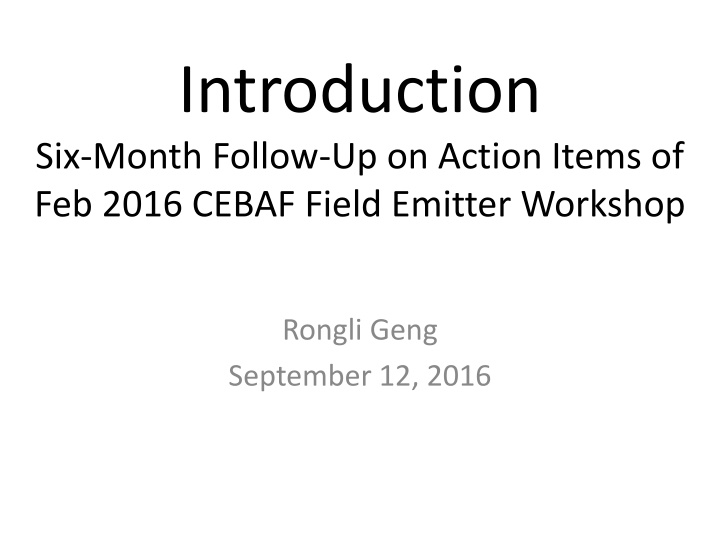 Introduction
Six-Month Follow-Up on Action Items of Feb 2016 CEBAF Field Emitter Workshop

Rongli Geng
September 12, 2016